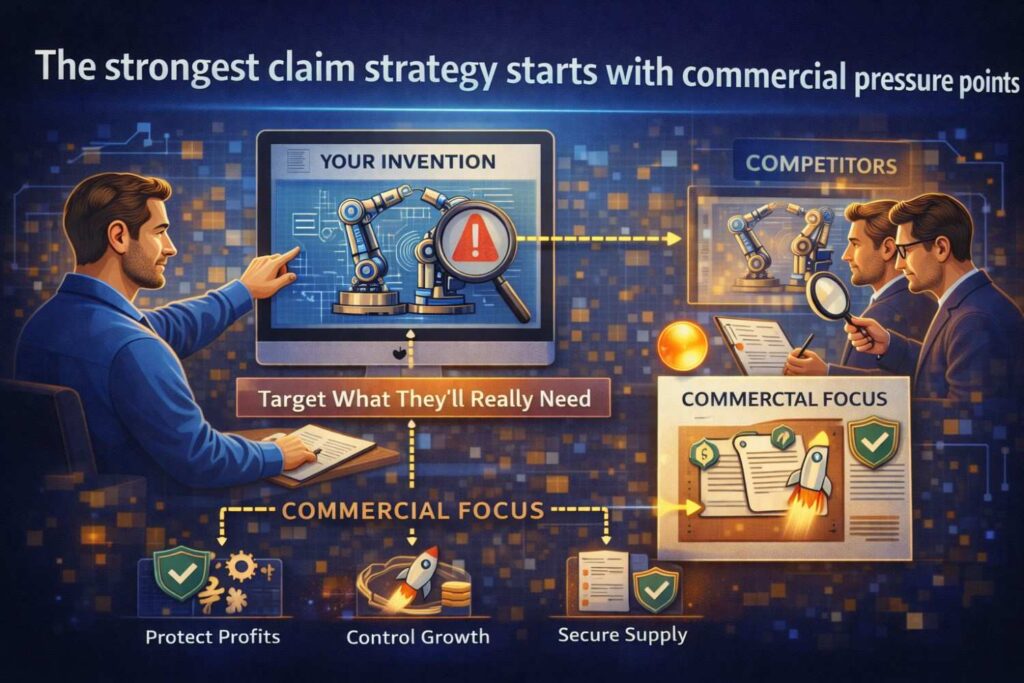 The strongest claim strategy starts with commercial pressure points

YOUR INVENTION

COMPETITORS

Target What They'll Really Need

COMMERCTAL FOCUS

COMMERCIAL FOCUS

Protect Profits

Control Growth

Secure Supply